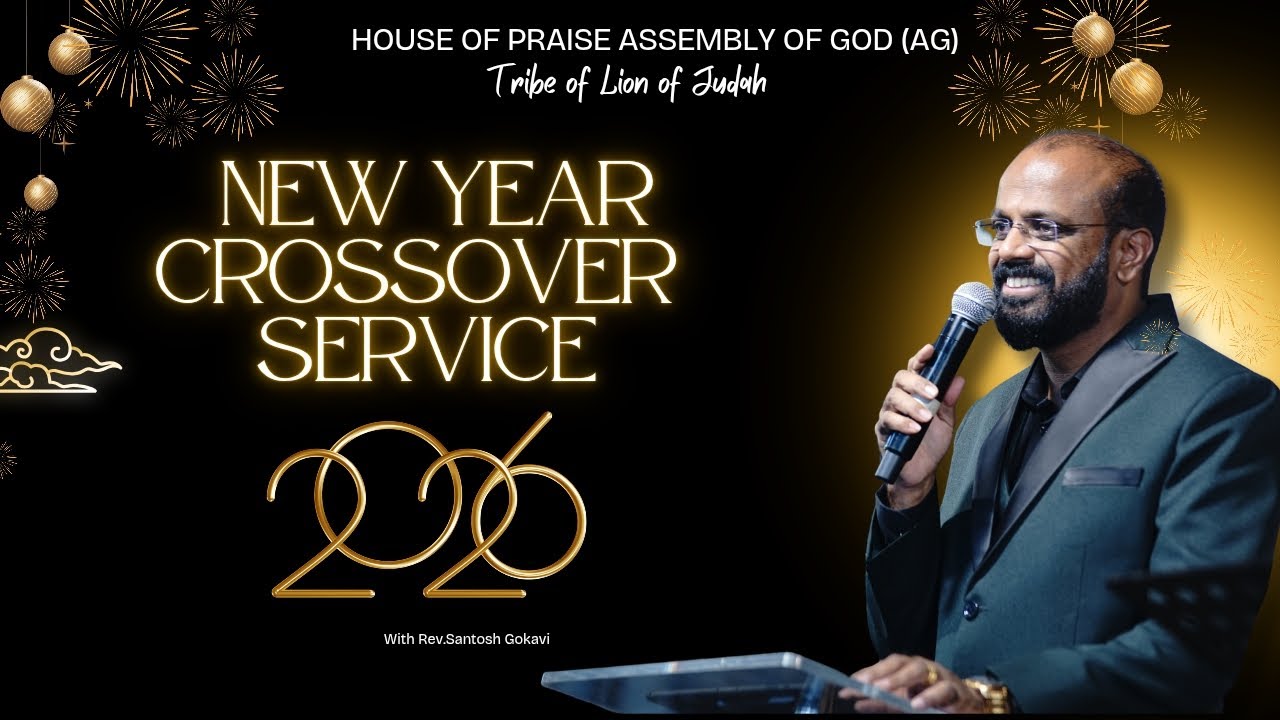 HOUSE OF PRAISE ASSEMBLY OF GOD (AG)
Tribe of Lion of Judah

NEW YEAR CROSSOVER SERVICE

2026

With Rev.Santosh Gokavi